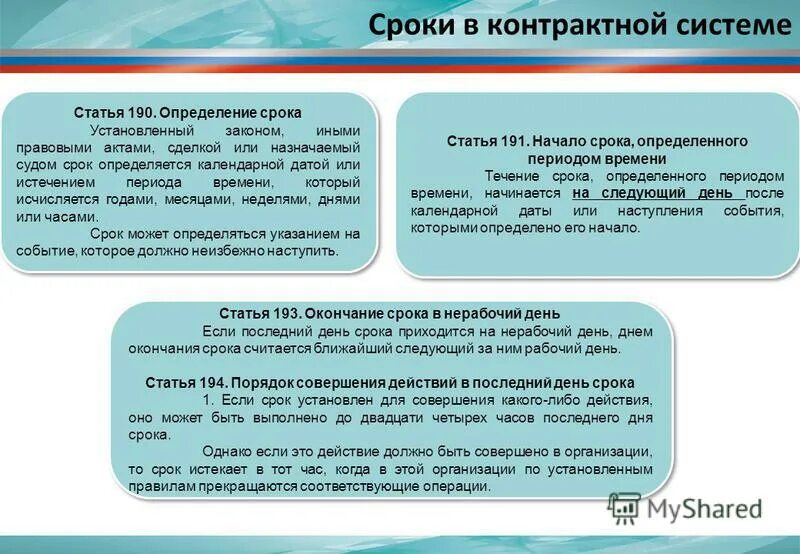 Сроки в контрактной системе

Статья 190. Определение срока

Установленный законом, иными правовыми актами, сделкой или назначаемый судом срок определяется календарной датой или истечением периода времени, который исчисляется годами, месяцами, неделями, днями или часами.

Срок может определяться указанием на событие, которое должно неизбежно наступить.

Статья 191. Начало срока, определенного периодом времени

Течение срока, определенного периодом времени, начинается на следующий день после календарной даты или наступления события, которыми определено его начало.

Статья 193. Окончание срока в нерабочий день

Если последний день срока приходится на нерабочий день, днем окончания срока считается ближайший следующий за ним рабочий день.

Статья 194. Порядок совершения действий в последний день срока

1. Если срок установлен для совершения какого-либо действия, оно может быть выполнено до двадцати четырех часов последнего дня срока.

Однако если это действие должно быть совершено в организации, то срок истекает в тот час, когда в этой организации по установленным правилам прекращаются соответствующие операции.

MyShared